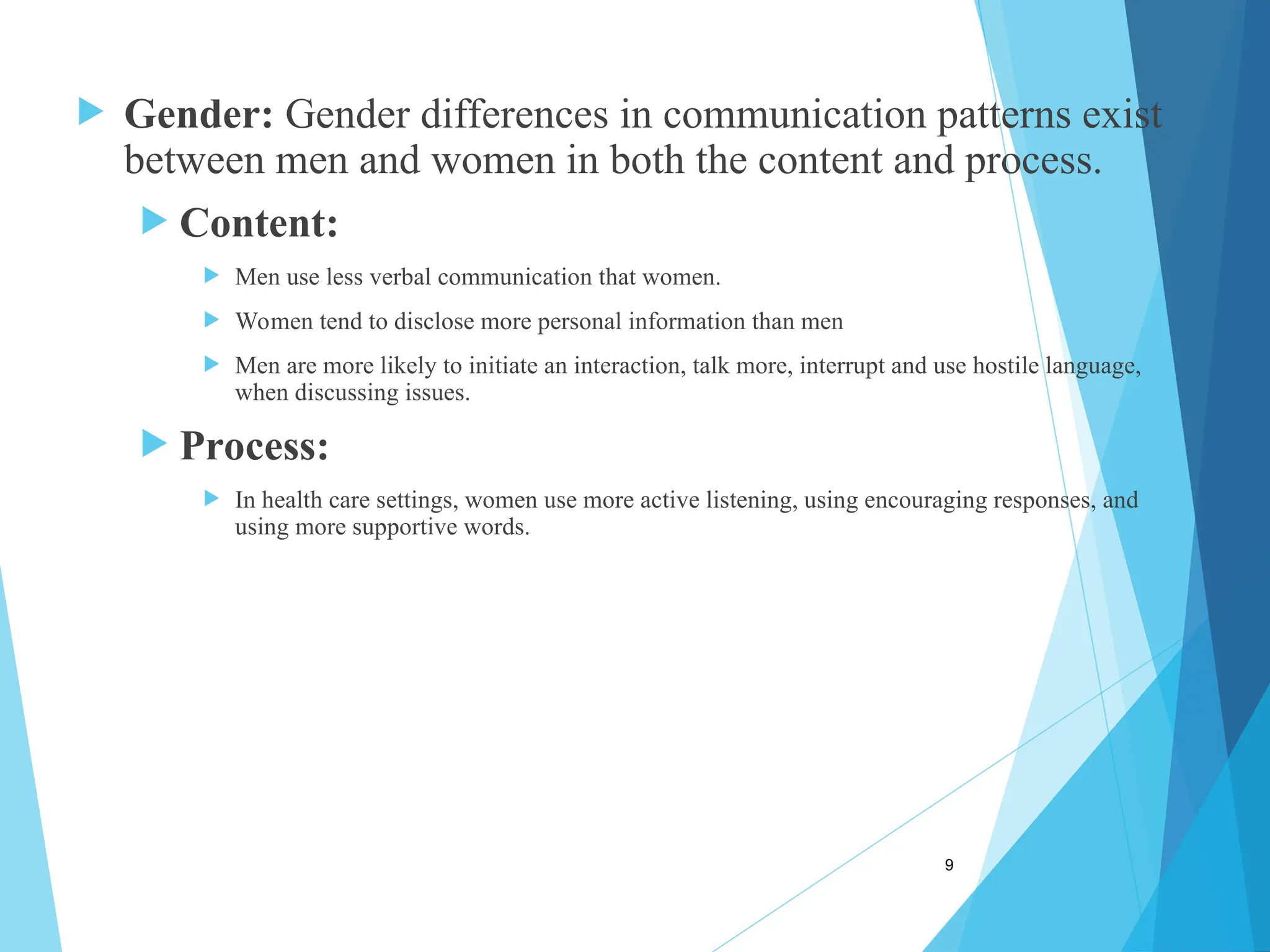 Gender: Gender differences in communication patterns exist between men and women in both the content and process.

Content:

Men use less verbal communication that women.

Women tend to disclose more personal information than men

Men are more likely to initiate an interaction, talk more, interrupt and use hostile language, when discussing issues.

Process:

In health care settings, women use more active listening, using encouraging responses, and using more supportive words.

9